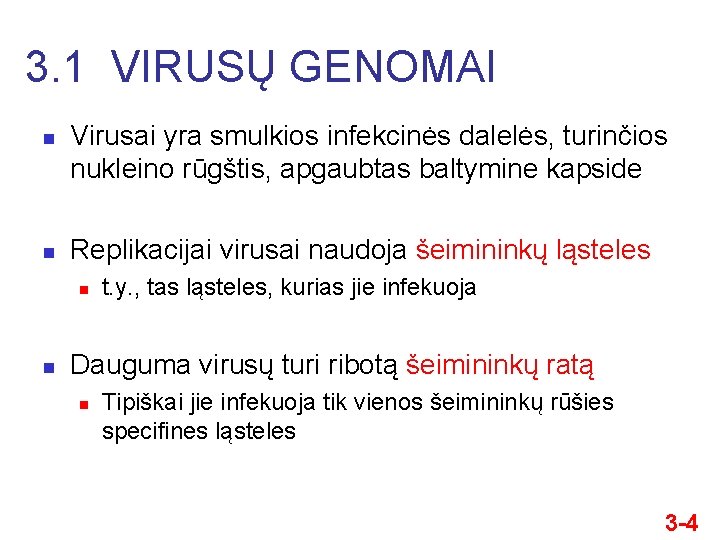 3.1 VIRUSŲ GENOMAI

Virusai yra smulkios infekcinės dalelės, turinčios nukleino rūgštis, apgaubtas baltymine kapside

Replikacijai virusai naudoja šeimininkų ląsteles

t.y., tas ląsteles, kurias jie infekuoja

Dauguma virusų turi ribotą šeimininkų ratą

Tipiškai jie infekuoja tik vienos šeimininkų rūšies specifines ląsteles

3-4